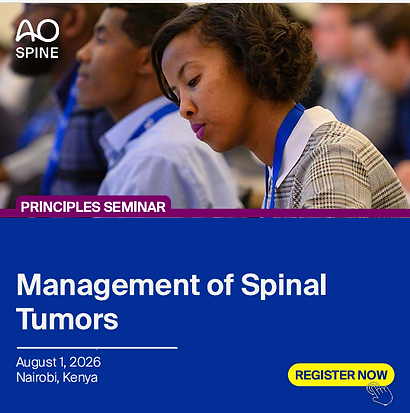 AO SPINE

PRINCIPLES SEMINAR

Management of Spinal Tumors

August 1, 2026
Nairobi, Kenya

REGISTER NOW